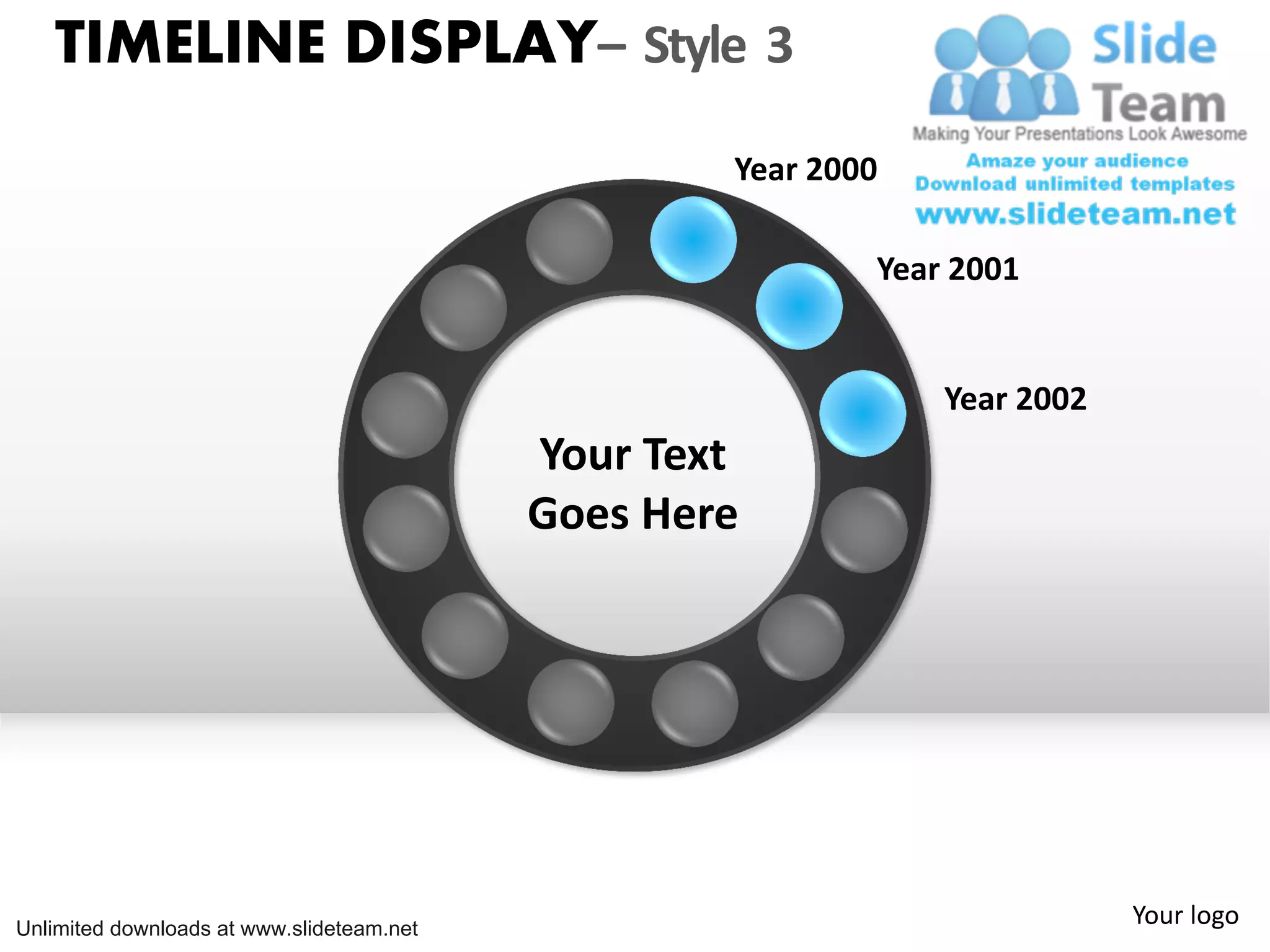 TIMELINE DISPLAY– Style 3

Slide Team
Making Your Presentations Look Awesome
Amaze your audience
Download unlimited templates
www.slideteam.net

Year 2000

Year 2001

Year 2002

Your Text Goes Here

Unlimited downloads at www.slideteam.net

Your logo